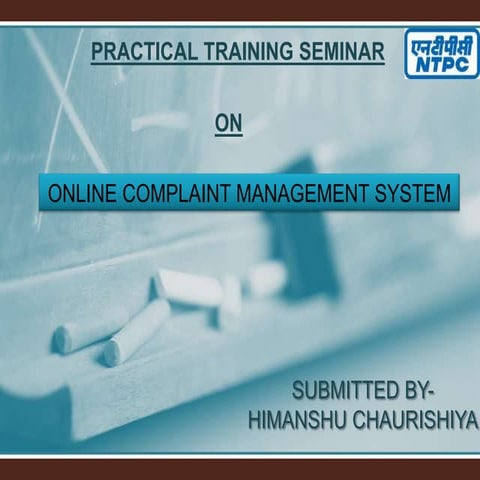 PRACTICAL TRAINING SEMINAR

एनटीपीसी
NTPC

ON

ONLINE COMPLAINT MANAGEMENT SYSTEM

SUBMITTED BY-
HIMANSHU CHAURISHIYA